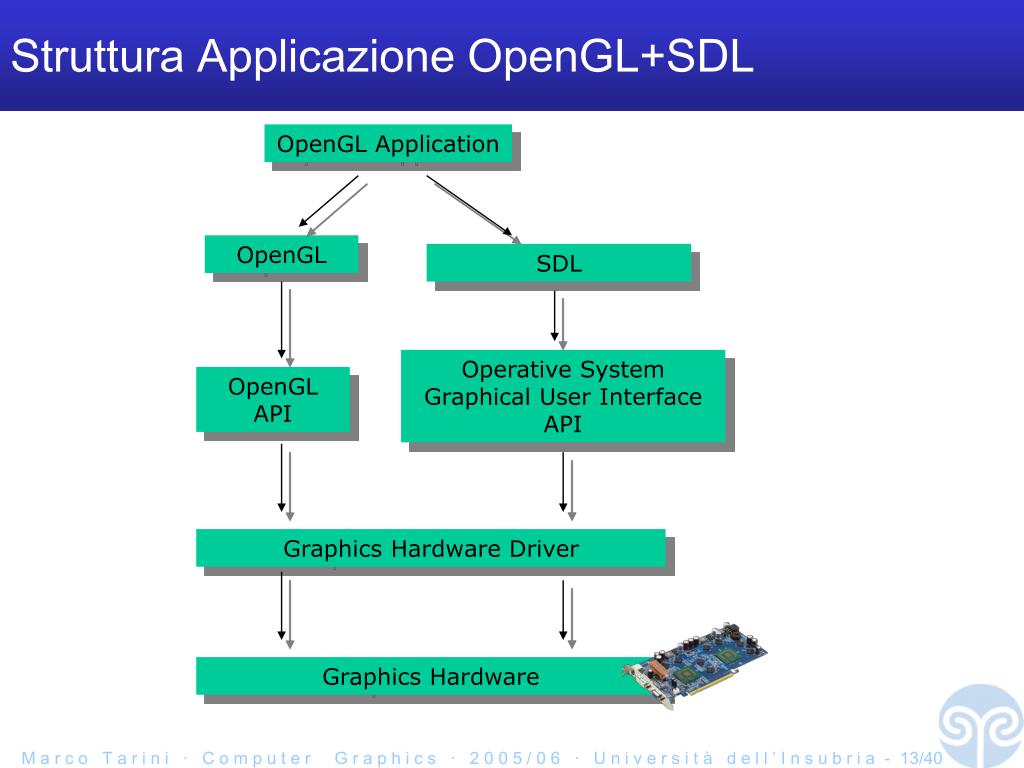 Struttura Applicazione OpenGL+SDL

OpenGL Application

OpenGL

SDL

OpenGL API

Operative System Graphical User Interface API

Graphics Hardware Driver

Graphics Hardware

Marco Tarini · Computer Graphics · 2005/06 · Università dell'Insubria - 13/40